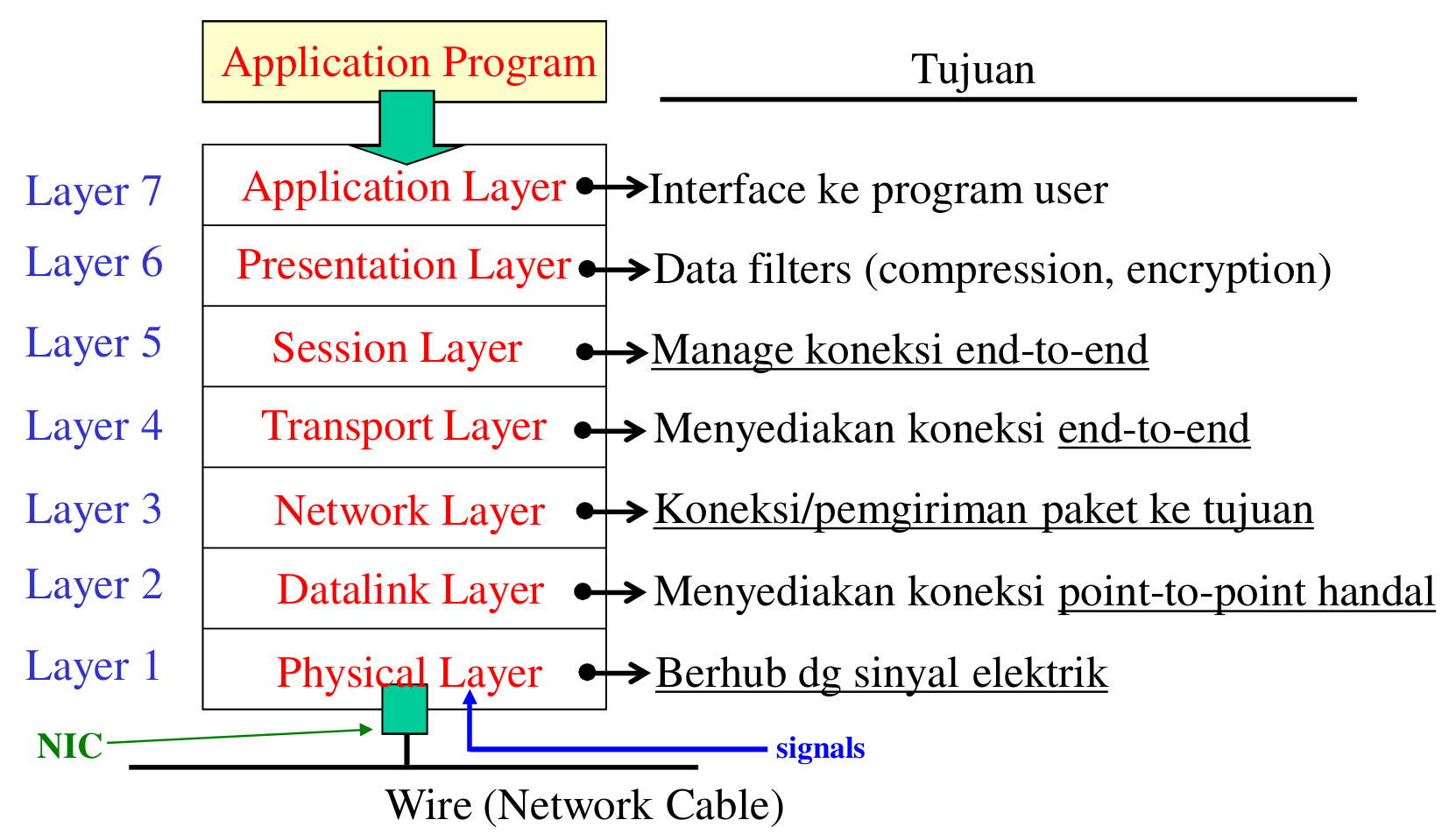 Application Program

Tujuan

Layer 7 Application Layer Interface ke program user

Layer 6 Presentation Layer Data filters (compression, encryption)

Layer 5 Session Layer Manage koneksi end-to-end

Layer 4 Transport Layer Menyediakan koneksi end-to-end

Layer 3 Network Layer Koneksi/pemgiriman paket ke tujuan

Layer 2 Datalink Layer Menyediakan koneksi point-to-point handal

Layer 1 Physical Layer Berhub dg sinyal elektrik

NIC

signals

Wire (Network Cable)